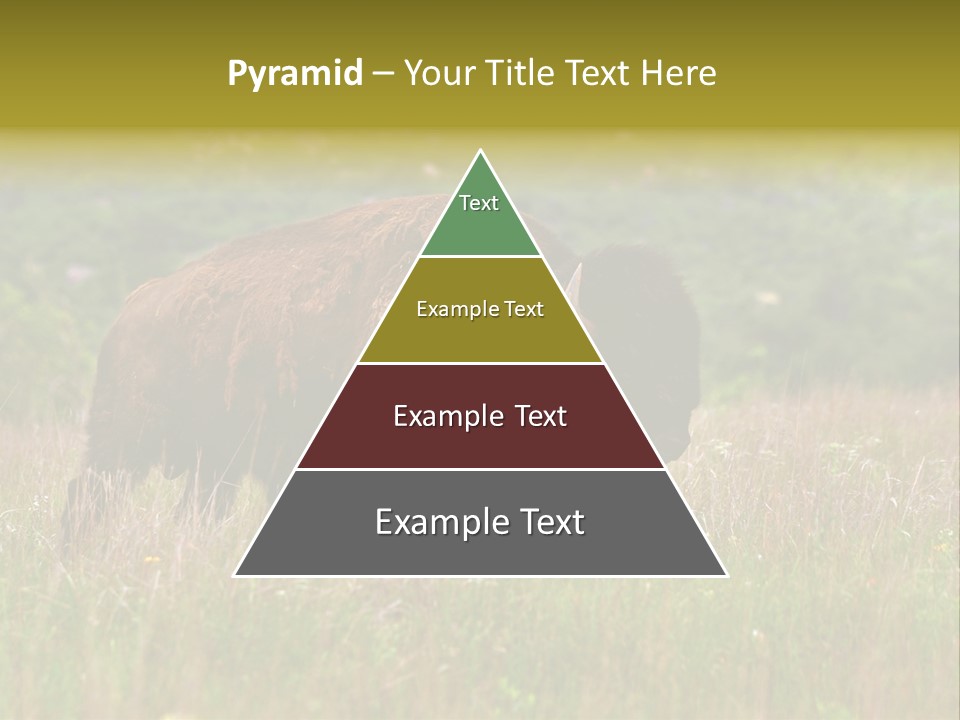 Pyramid – Your Title Text Here

Text

Example Text

Example Text

Example Text